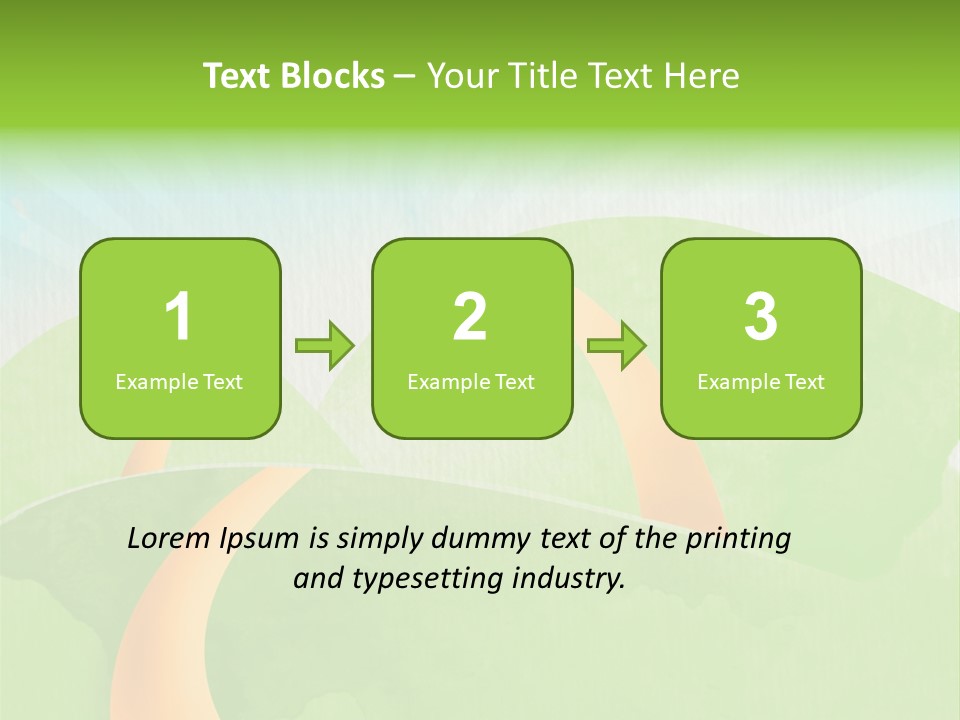 Text Blocks – Your Title Text Here

1
Example Text

2
Example Text

3
Example Text

Lorem Ipsum is simply dummy text of the printing and typesetting industry.